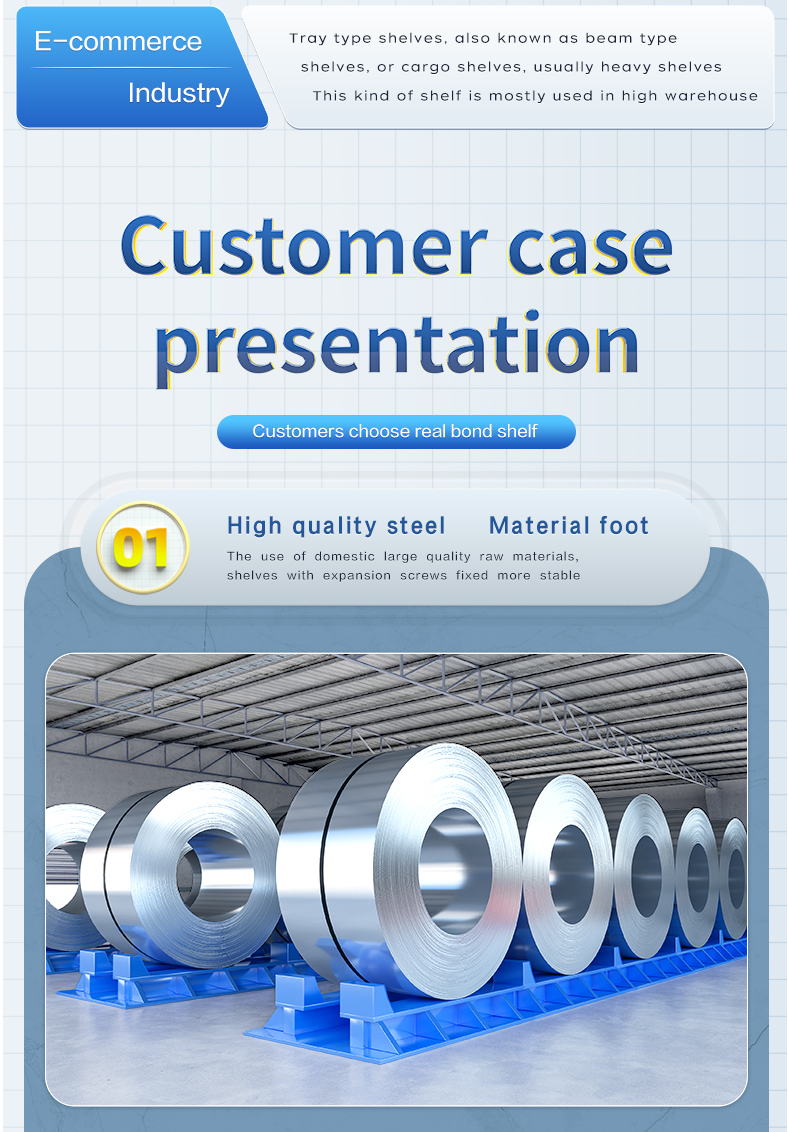 E-commerce
Industry

Tray type shelves, also known as beam type shelves, or cargo shelves, usually heavy shelves
This kind of shelf is mostly used in high warehouse

Customer case presentation

Customers choose real bond shelf

01

High quality steel Material foot

The use of domestic large quality raw materials, shelves with expansion screws fixed more stable